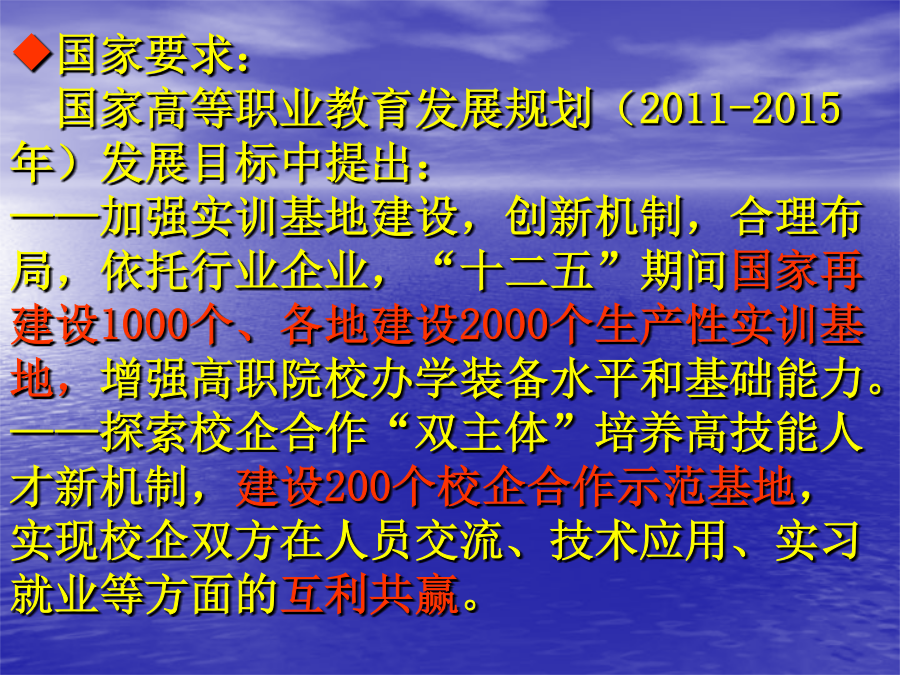 ◆国家要求：

国家高等职业教育发展规划（2011-2015年）发展目标中提出：

——加强实训基地建设，创新机制，合理布局，依托行业企业，“十二五”期间国家再建设1000个、各地建设2000个生产性实训基地，增强高职院校办学装备水平和基础能力。

——探索校企合作“双主体”培养高技能人才新机制，建设200个校企合作示范基地，实现校企双方在人员交流、技术应用、实习就业等方面的互利共赢。